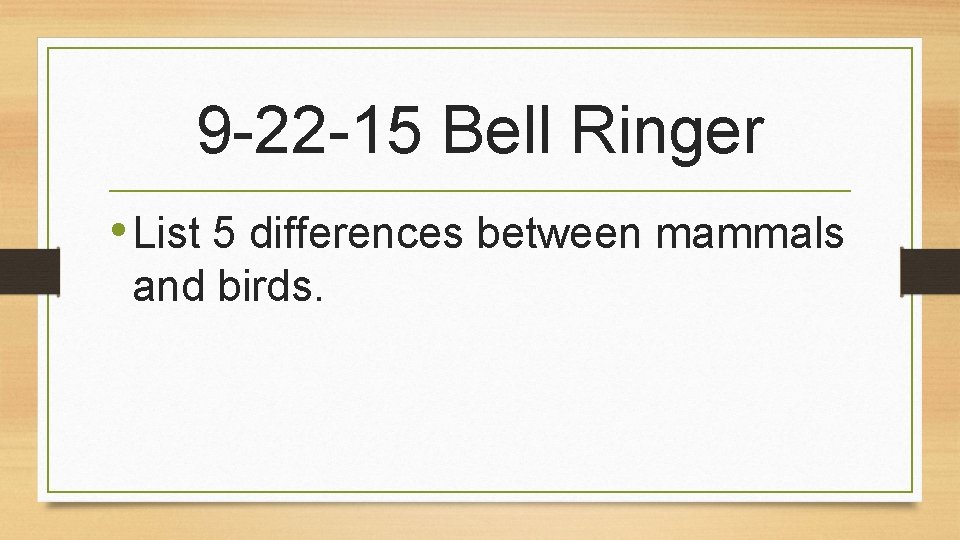 9-22-15 Bell Ringer

• List 5 differences between mammals and birds.